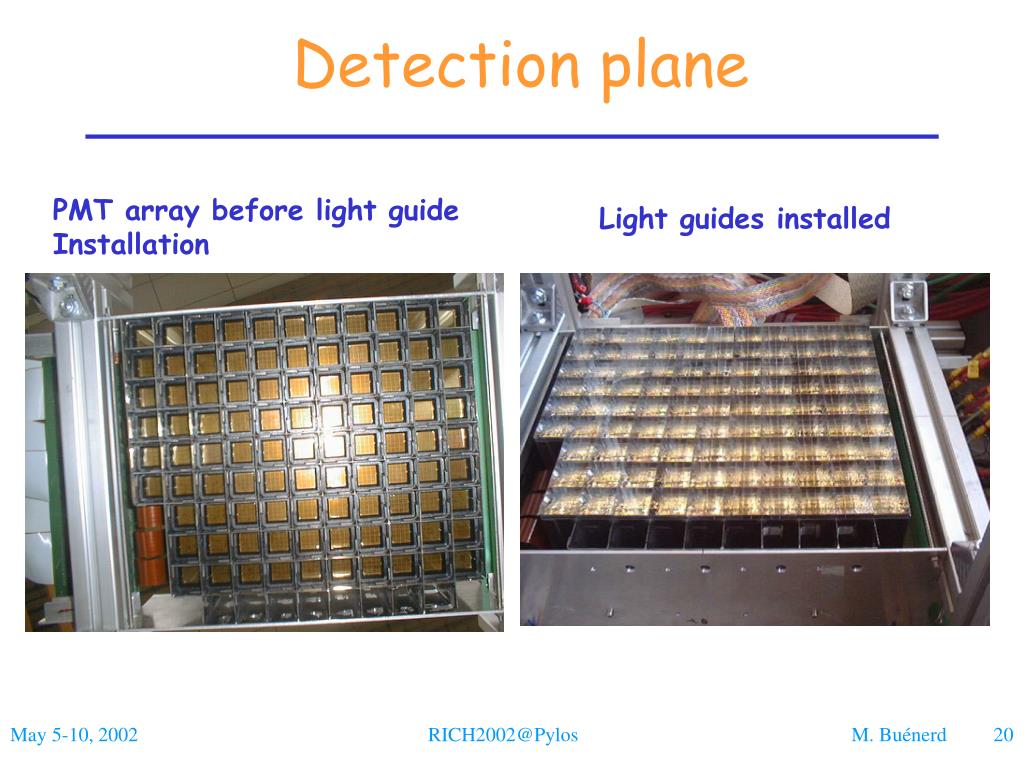 Detection plane

PMT array before light guide Installation

Light guides installed

May 5-10, 2002

RICH2002@Pylos

M. Buénerd

20